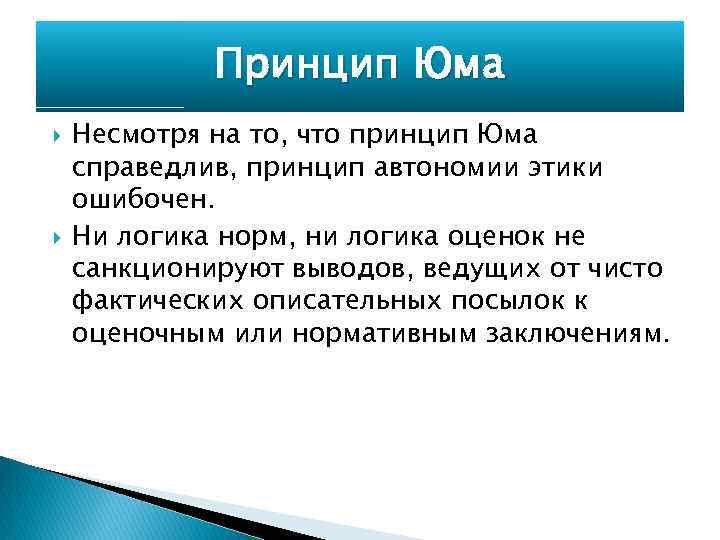 Принцип Юма

Несмотря на то, что принцип Юма справедлив, принцип автономии этики ошибочен.

Ни логика норм, ни логика оценок не санкционируют выводов, ведущих от чисто фактических описательных посылок к оценочным или нормативным заключениям.